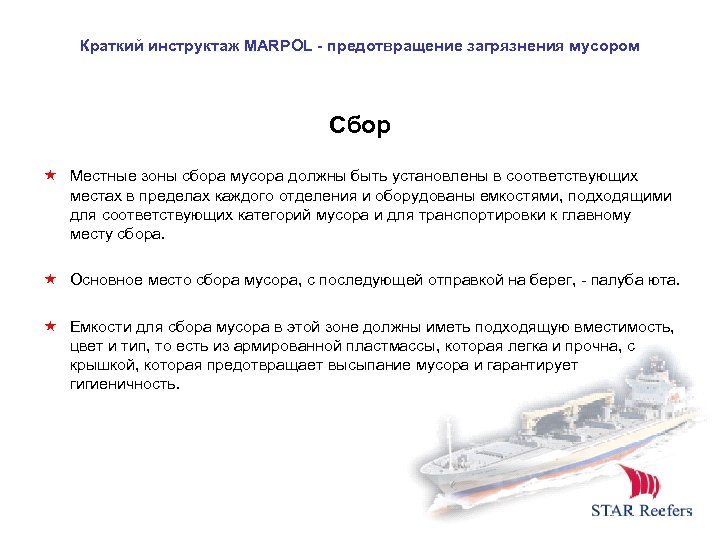 Краткий инструктаж MARPOL - предотвращение загрязнения мусором

Сбор

★ Местные зоны сбора мусора должны быть установлены в соответствующих местах в пределах каждого отделения и оборудованы емкостями, подходящими для соответствующих категорий мусора и для транспортировки к главному месту сбора.

★ Основное место сбора мусора, с последующей отправкой на берег, - палуба юта.

★ Емкости для сбора мусора в этой зоне должны иметь подходящую вместимость, цвет и тип, то есть из армированной пластмассы, которая легка и прочна, с крышкой, которая предотвращает высыпание мусора и гарантирует гигиеничность.

STAR Reefers